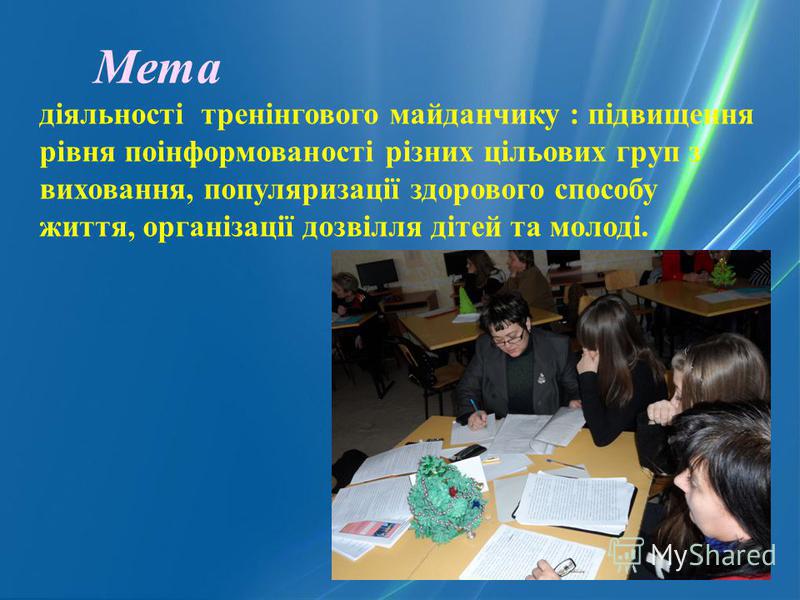 Мета

діяльності тренінгового майданчику : підвищення рівня поінформованості різних цільових груп з виховання, популяризації здорового способу життя, організації дозвілля дітей та молоді.

MyShared